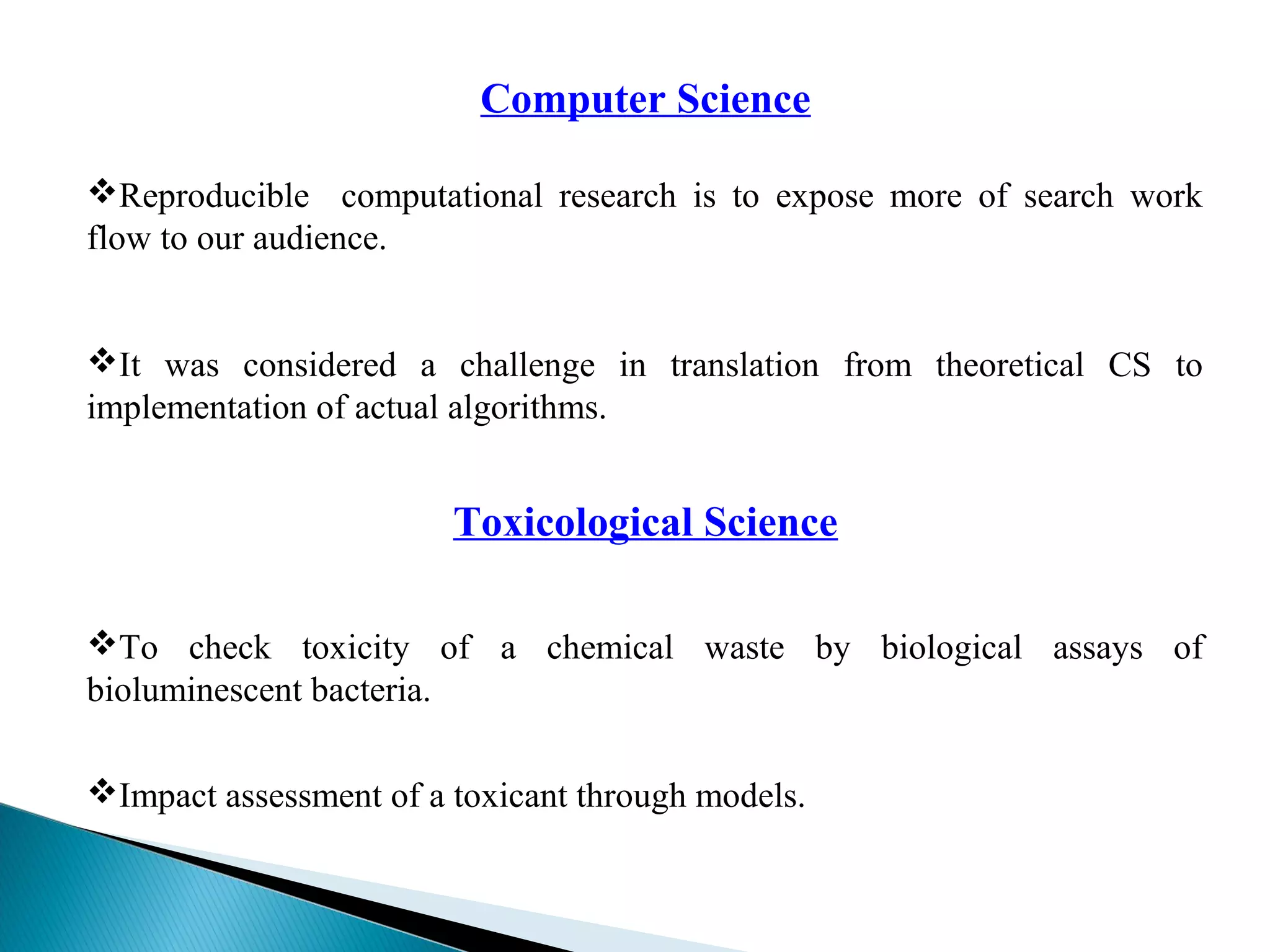 Computer Science

❖Reproducible computational research is to expose more of search work flow to our audience.

❖It was considered a challenge in translation from theoretical CS to implementation of actual algorithms.

Toxicological Science

❖To check toxicity of a chemical waste by biological assays of bioluminescent bacteria.

❖Impact assessment of a toxicant through models.